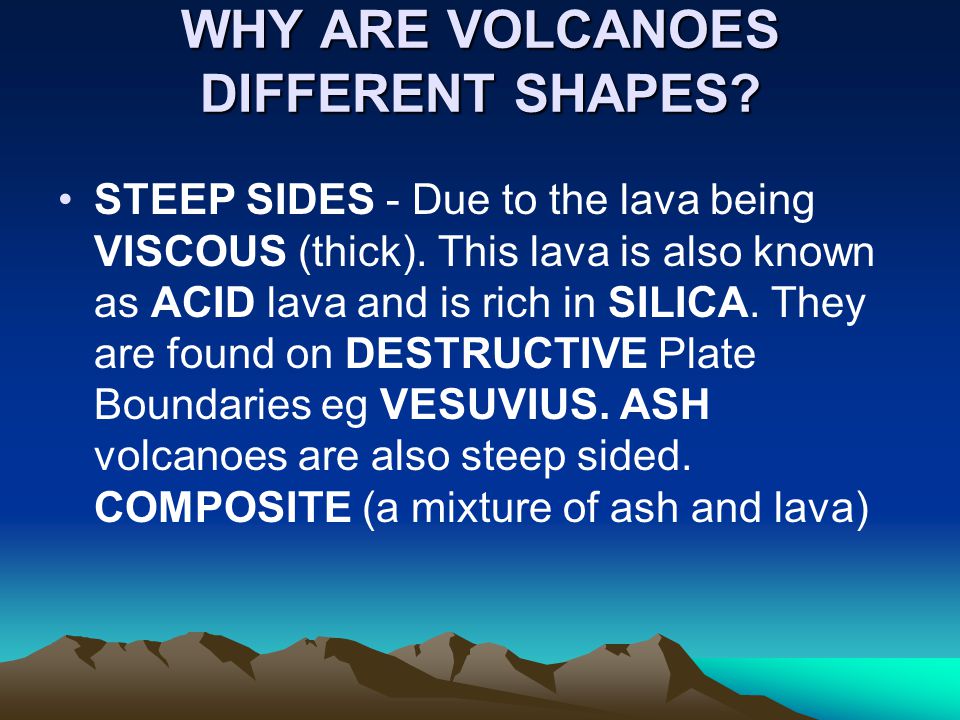 WHY ARE VOLCANOES DIFFERENT SHAPES?

• STEEP SIDES - Due to the lava being VISCOUS (thick). This lava is also known as ACID lava and is rich in SILICA. They are found on DESTRUCTIVE Plate Boundaries eg VESUVIUS. ASH volcanoes are also steep sided. COMPOSITE (a mixture of ash and lava)